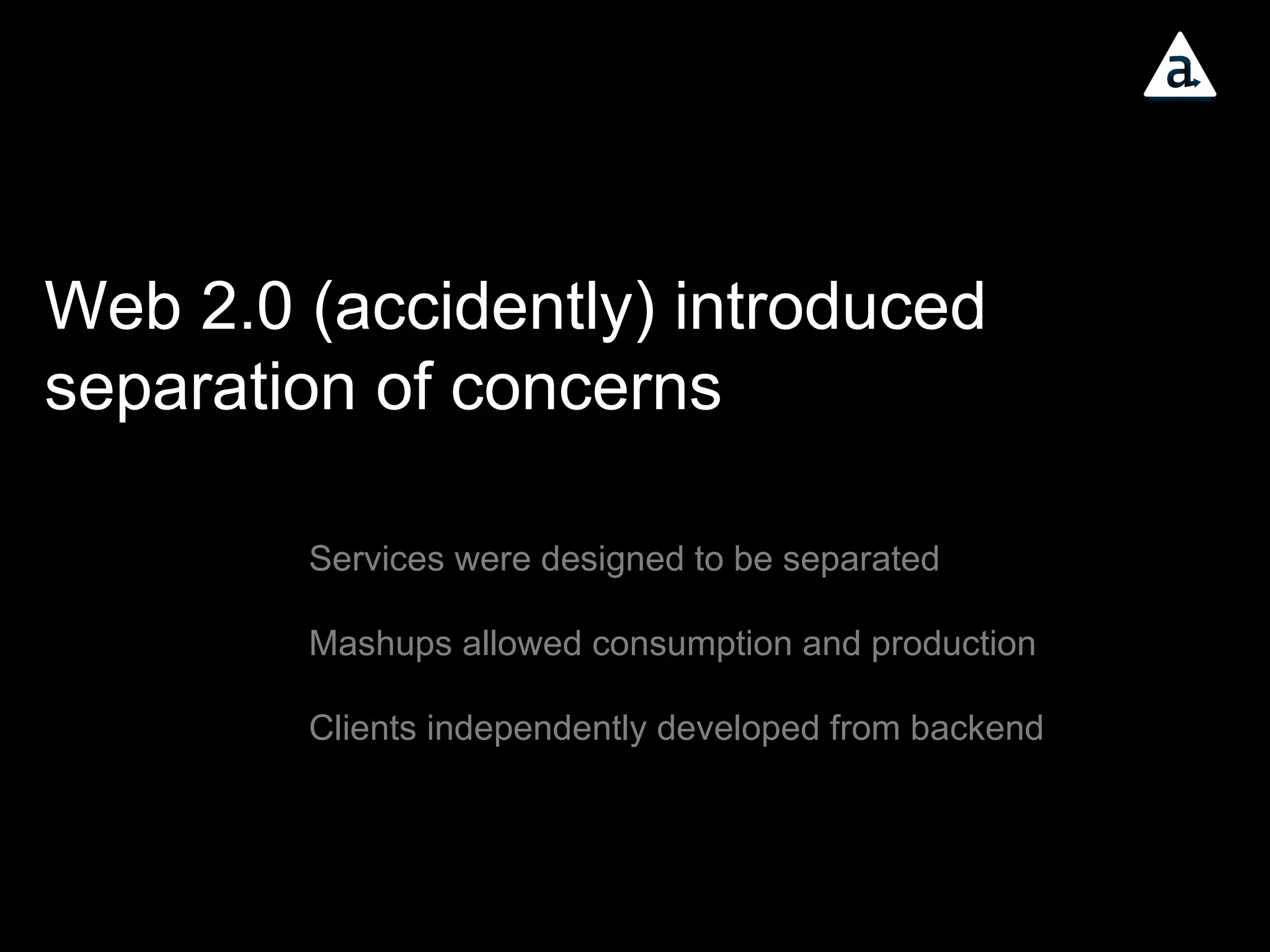 a

Web 2.0 (accidently) introduced separation of concerns

Services were designed to be separated

Mashups allowed consumption and production

Clients independently developed from backend